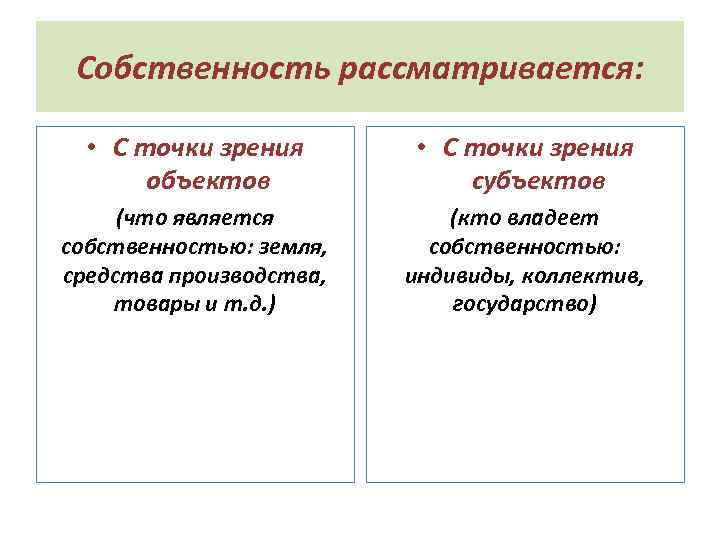 Собственность рассматривается:

• С точки зрения объектов

(что является собственностью: земля, средства производства, товары и т.д.)

• С точки зрения субъектов

(кто владеет собственностью: индивиды, коллектив, государство)